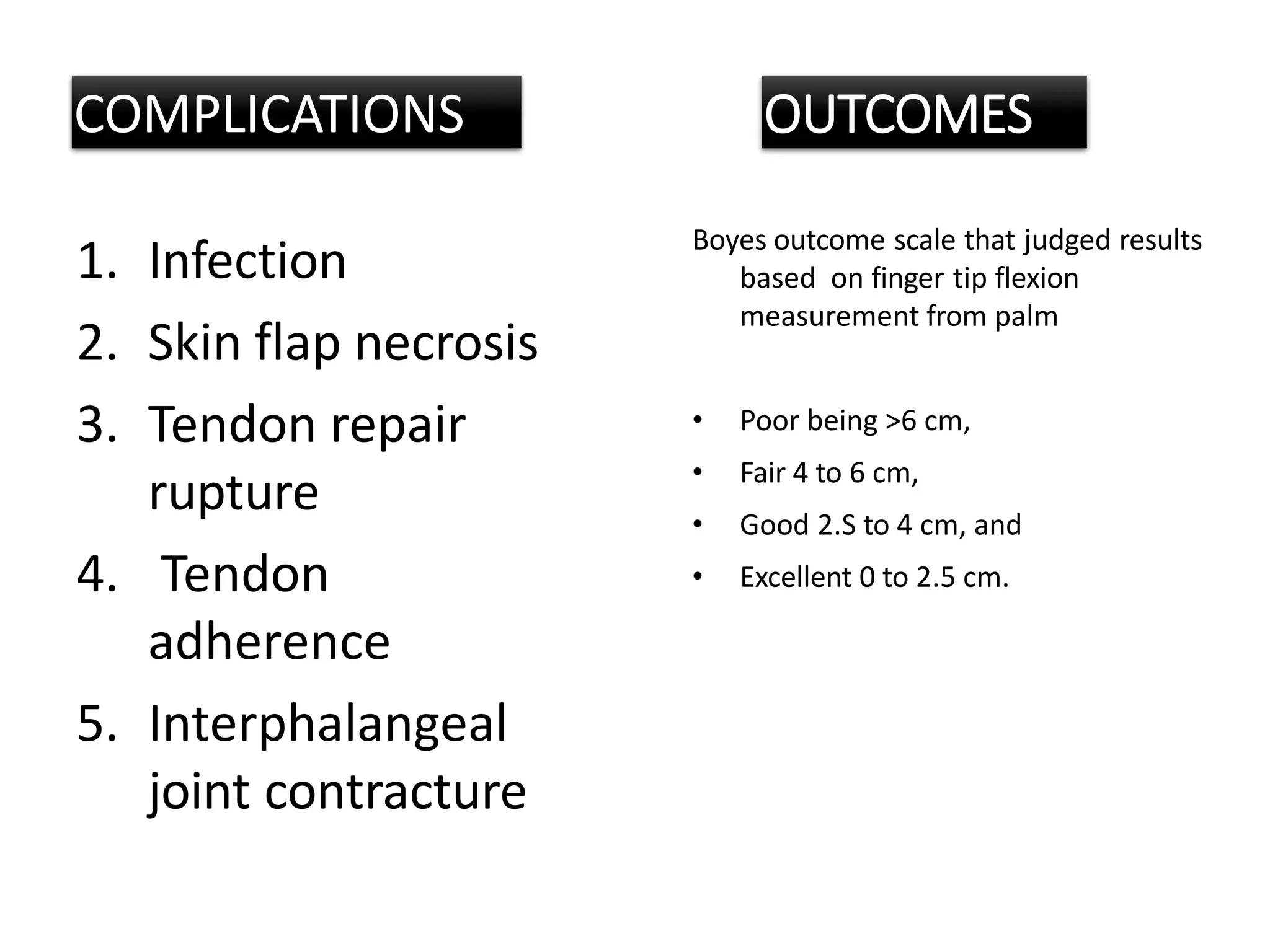 COMPLICATIONS

1. Infection
2. Skin flap necrosis
3. Tendon repair rupture
4. Tendon adherence
5. Interphalangeal joint contracture

OUTCOMES

Boyes outcome scale that judged results based on finger tip flexion measurement from palm

• Poor being >6 cm,
• Fair 4 to 6 cm,
• Good 2.S to 4 cm, and
• Excellent 0 to 2.5 cm.